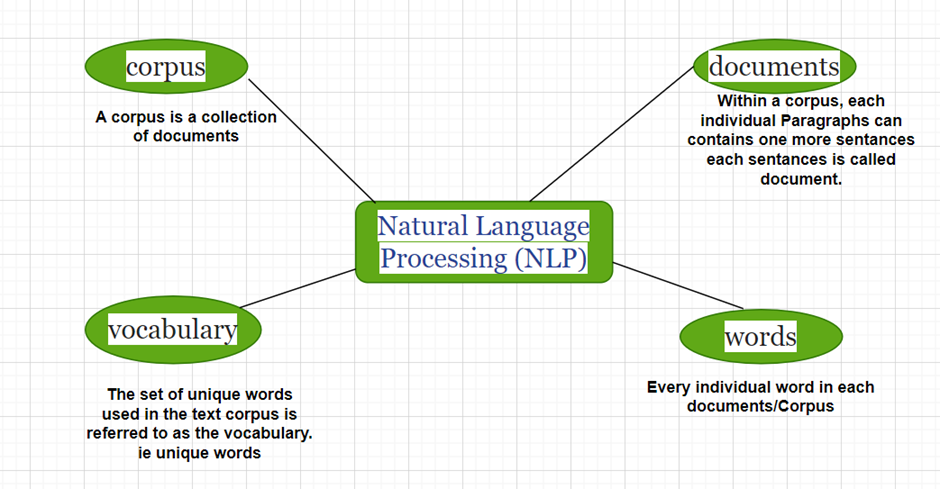 corpus

A corpus is a collection of documents

documents

Within a corpus, each individual Paragraphs can contains one more sentances each sentances is called document.

Natural Language Processing (NLP)

vocabulary

The set of unique words used in the text corpus is referred to as the vocabulary. ie unique words

words

Every individual word in each documents/Corpus